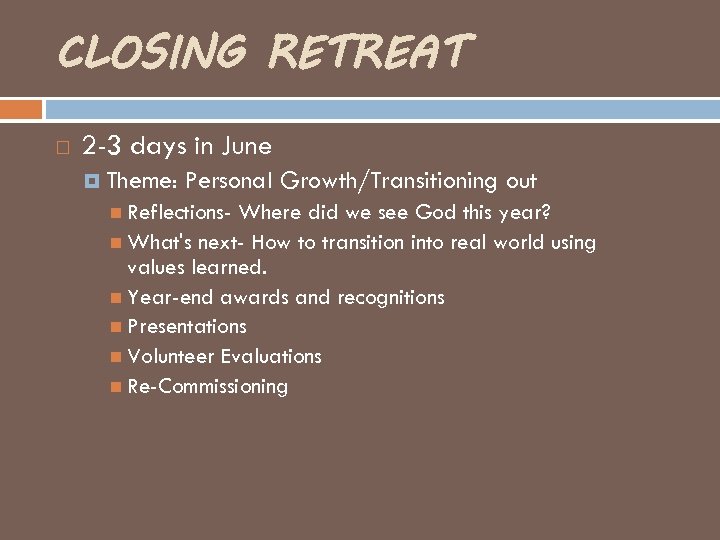 CLOSING RETREAT

2-3 days in June

Theme: Personal Growth/Transitioning out

Reflections- Where did we see God this year?

What's next- How to transition into real world using values learned.

Year-end awards and recognitions

Presentations

Volunteer Evaluations

Re-Commissioning